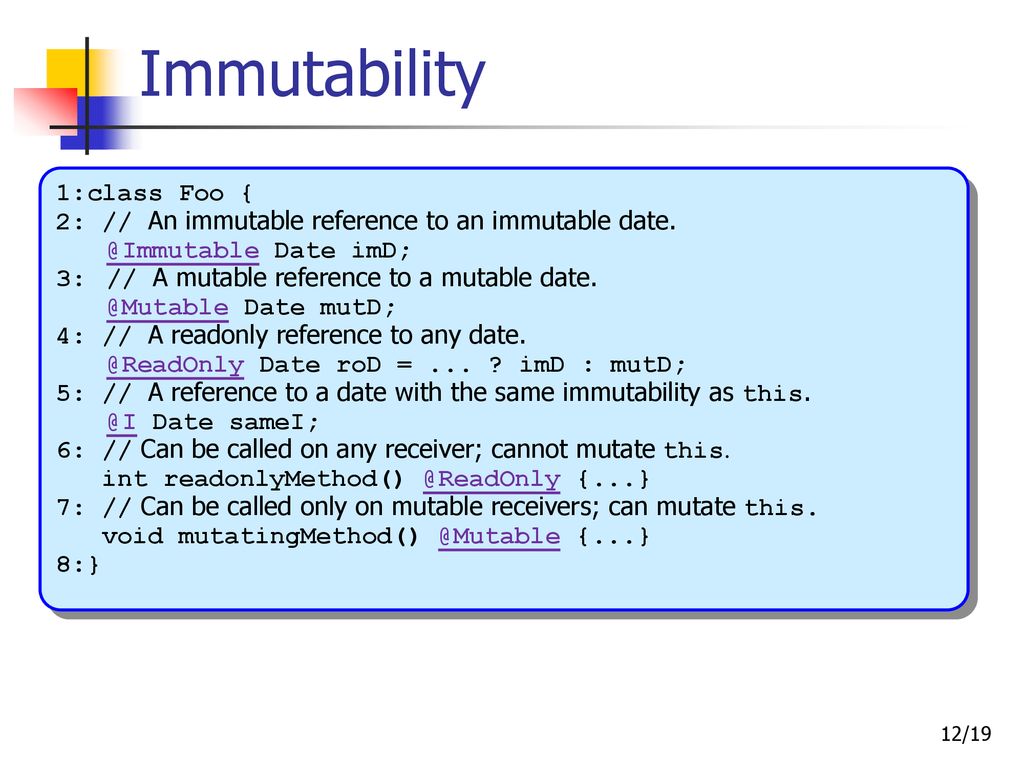 Immutability

1:class Foo {
2: // An immutable reference to an immutable date.
@Immutable Date imD;
3: // A mutable reference to a mutable date.
@Mutable Date mutD;
4: // A readonly reference to any date.
@ReadOnly Date roD = ... ? imD : mutD;
5: // A reference to a date with the same immutability as this.
@I Date sameI;
6: // Can be called on any receiver; cannot mutate this.
int readonlyMethod() @ReadOnly {...}
7: // Can be called only on mutable receivers; can mutate this.
void mutatingMethod() @Mutable {...}
8:}

12/19